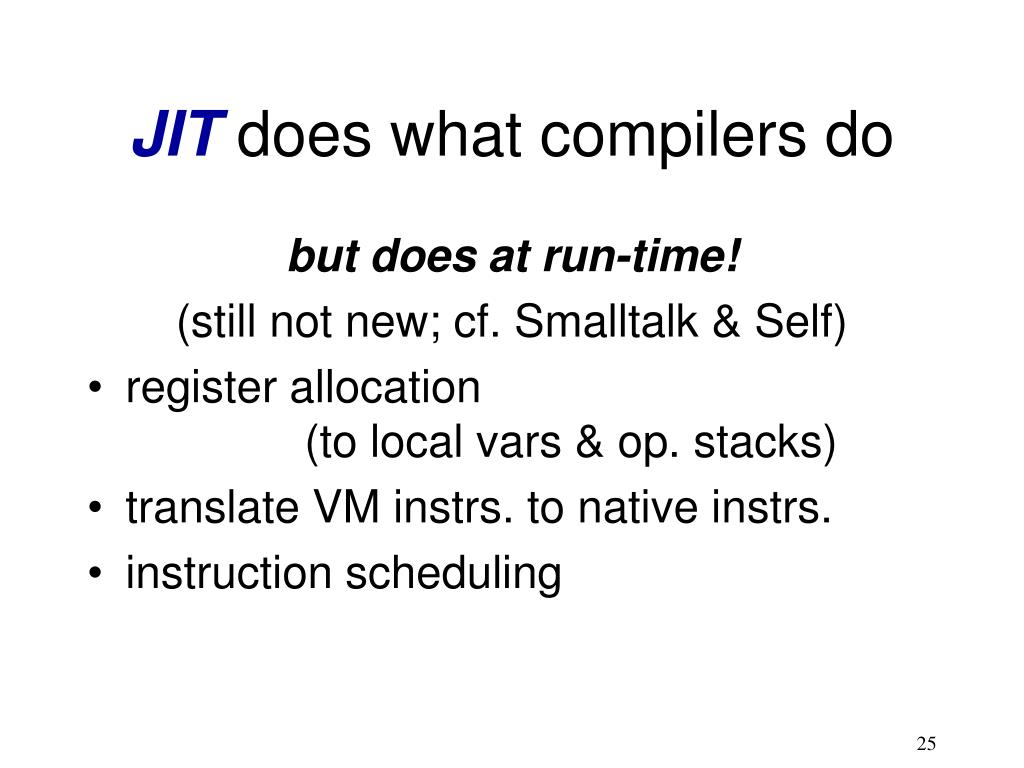 JIT does what compilers do

but does at run-time!

(still not new; cf. Smalltalk & Self)

• register allocation
(to local vars & op. stacks)
• translate VM instrs. to native instrs.
• instruction scheduling

25